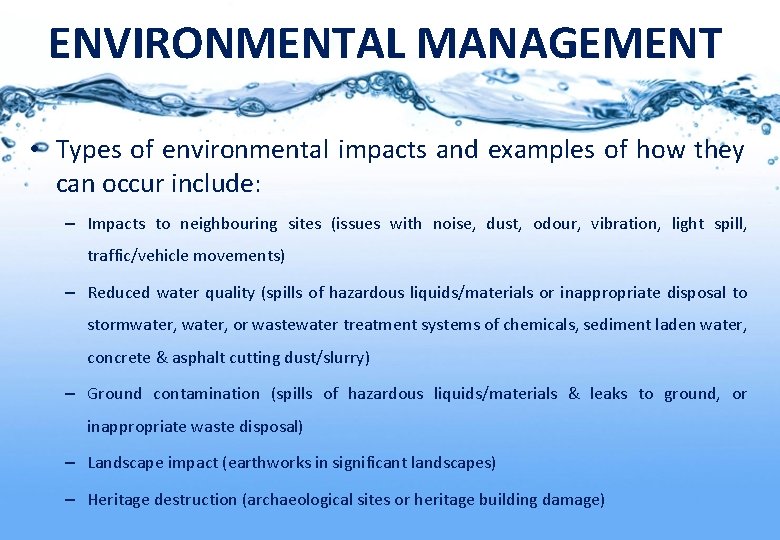 ENVIRONMENTAL MANAGEMENT

• Types of environmental impacts and examples of how they can occur include:

– Impacts to neighbouring sites (issues with noise, dust, odour, vibration, light spill, traffic/vehicle movements)

– Reduced water quality (spills of hazardous liquids/materials or inappropriate disposal to stormwater, water, or wastewater treatment systems of chemicals, sediment laden water, concrete & asphalt cutting dust/slurry)

– Ground contamination (spills of hazardous liquids/materials & leaks to ground, or inappropriate waste disposal)

– Landscape impact (earthworks in significant landscapes)

– Heritage destruction (archaeological sites or heritage building damage)